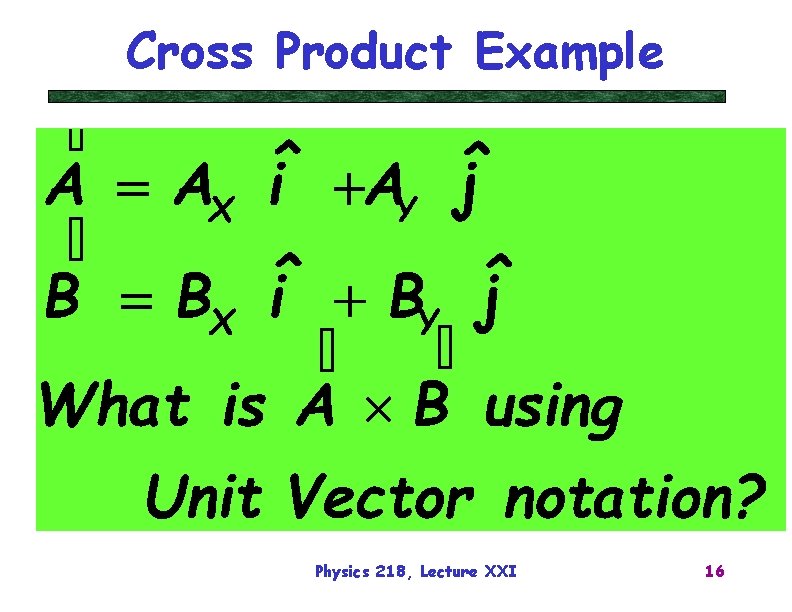 Cross Product Example

$\vec{A} = A_x \hat{i} + A_y \hat{j}$

$\vec{B} = B_x \hat{i} + B_y \hat{j}$

What is $\vec{A} \times \vec{B}$ using Unit Vector notation?

Physics 218, Lecture XXI

16